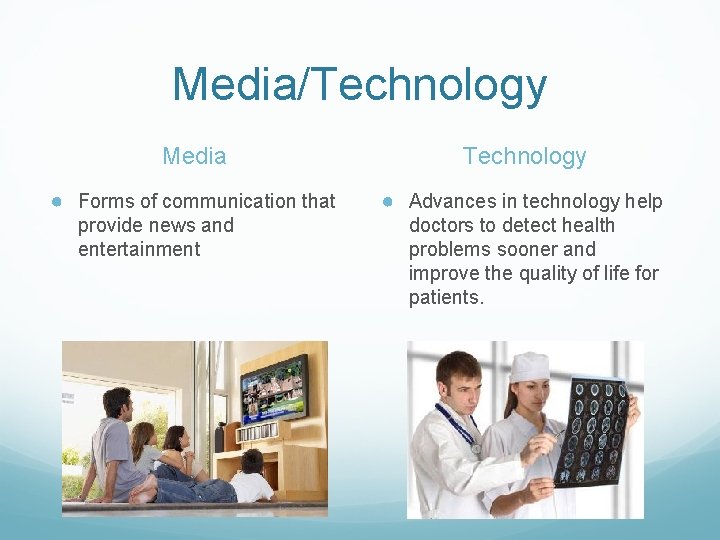 Media/Technology

Media

• Forms of communication that provide news and entertainment

Technology

• Advances in technology help doctors to detect health problems sooner and improve the quality of life for patients.